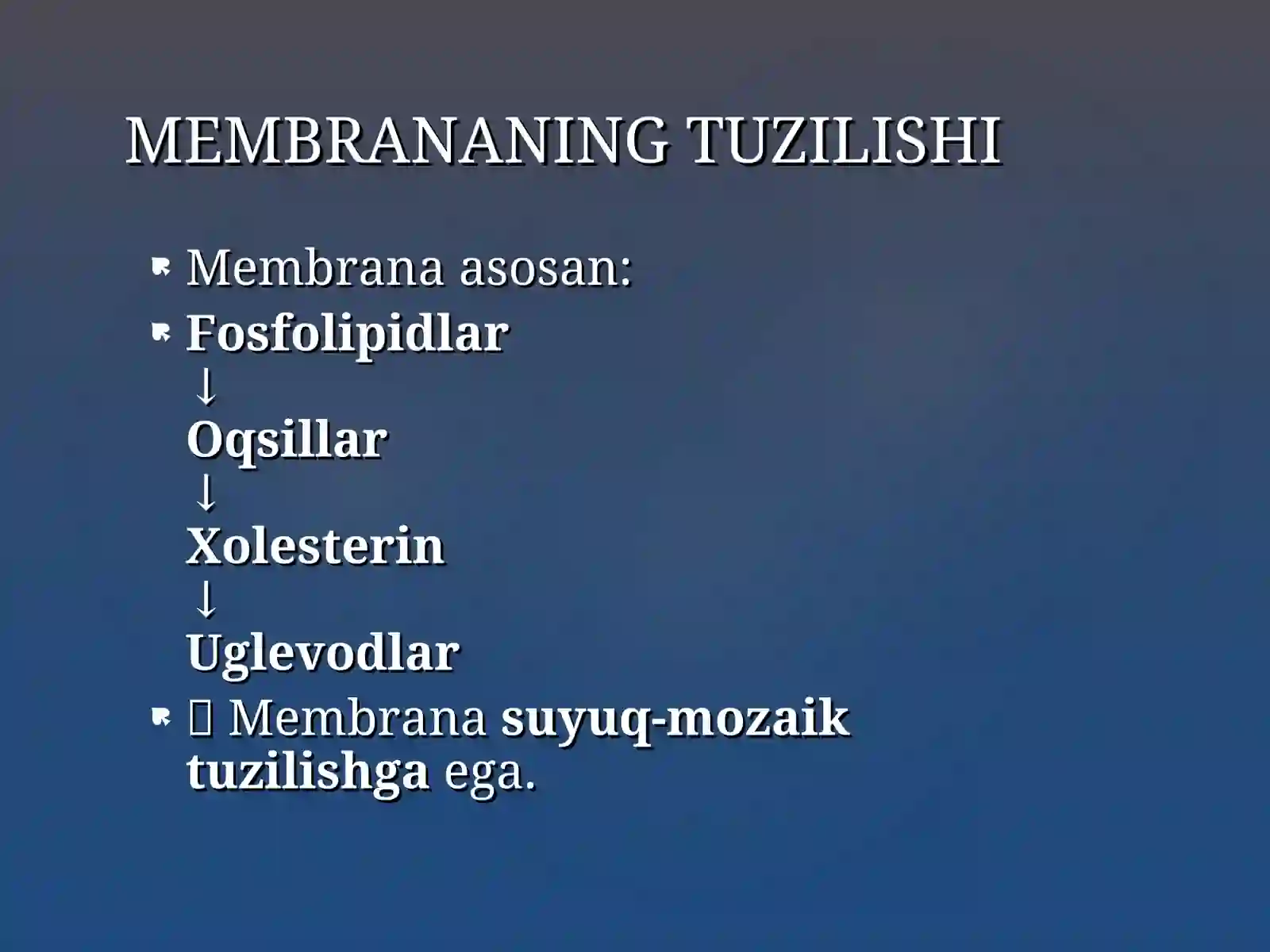 MEMBRANANING TUZILISHI

Membrana asosan:

Fosfolipidlar
↓
Oqsillar
↓
Xolesterin
↓
Uglevodlar

 Membrana suyuq-mozaik tuzilishga ega.